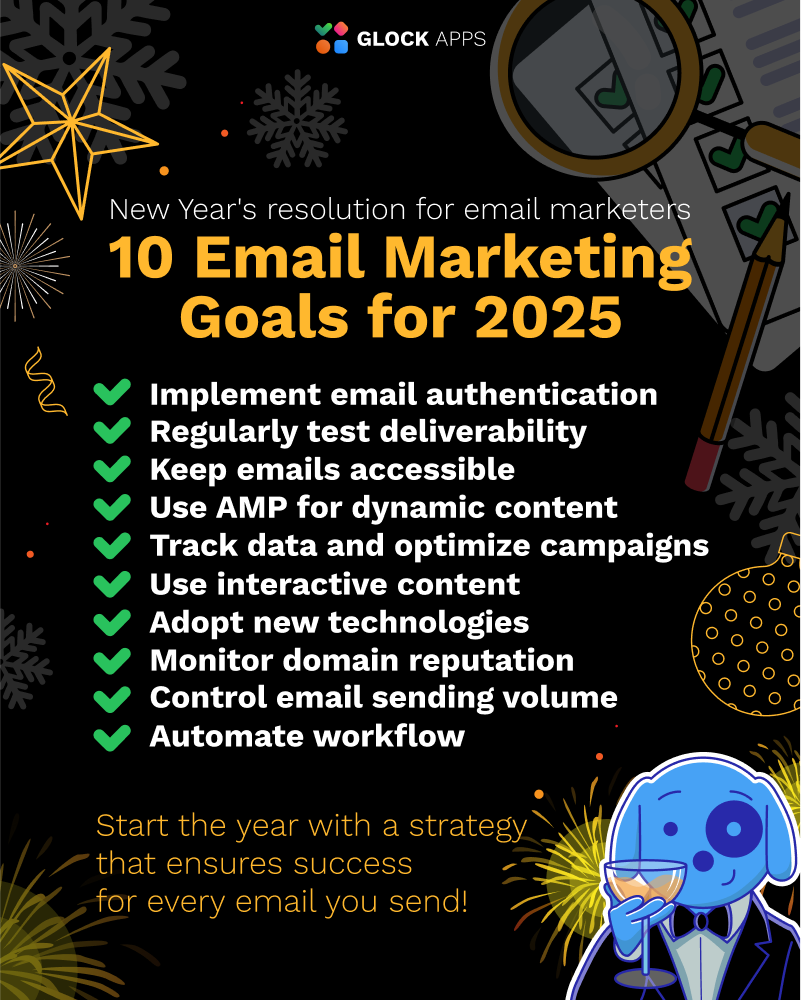 GLOCK APPS

New Year's resolution for email marketers

10 Email Marketing Goals for 2025

Implement email authentication
Regularly test deliverability
Keep emails accessible
Use AMP for dynamic content
Track data and optimize campaigns
Use interactive content
Adopt new technologies
Monitor domain reputation
Control email sending volume
Automate workflow

Start the year with a strategy that ensures success for every email you send!